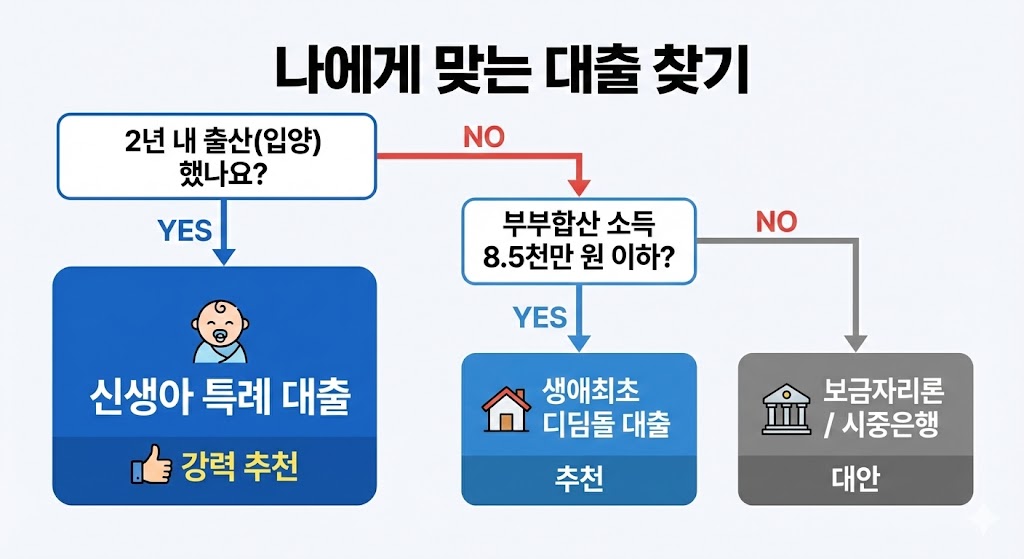 나에게 맞는 대출 찾기

2년 내 출산(입양) 했나요?

NO

YES

부부합산 소득 8.5천만 원 이하?

NO

YES

신생아 특례 대출

강력 추천

생애최초 디딤돌 대출

추천

보금자리론 / 시중은행

대안